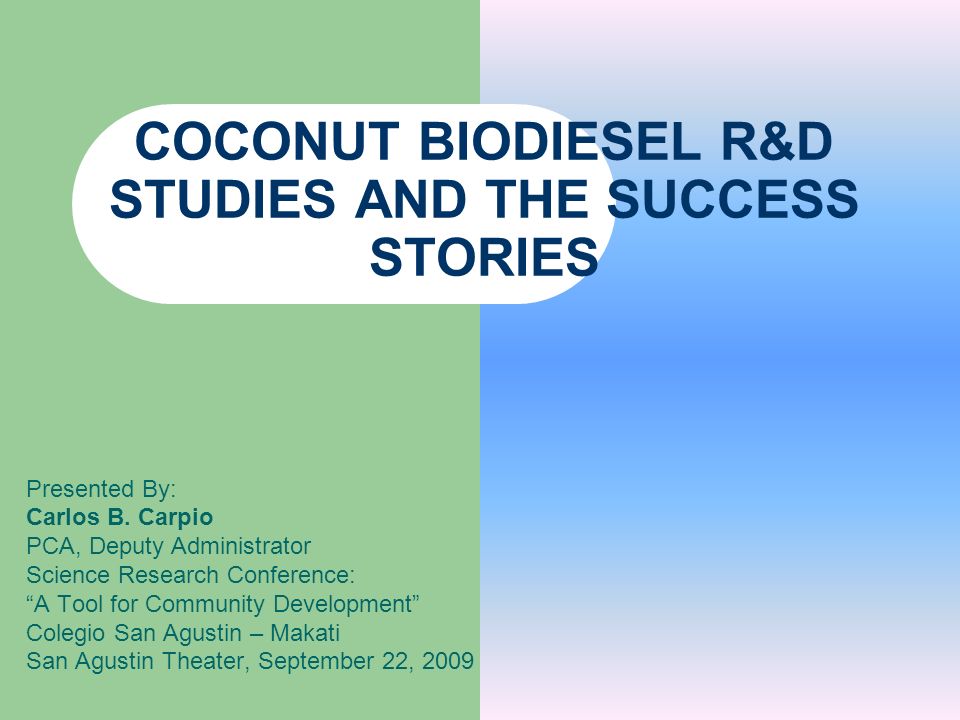 COCONUT BIODIESEL R&D STUDIES AND THE SUCCESS STORIES

Presented By:
Carlos B. Carpio
PCA, Deputy Administrator
Science Research Conference:
“A Tool for Community Development”
Colegio San Agustin – Makati
San Agustin Theater, September 22, 2009